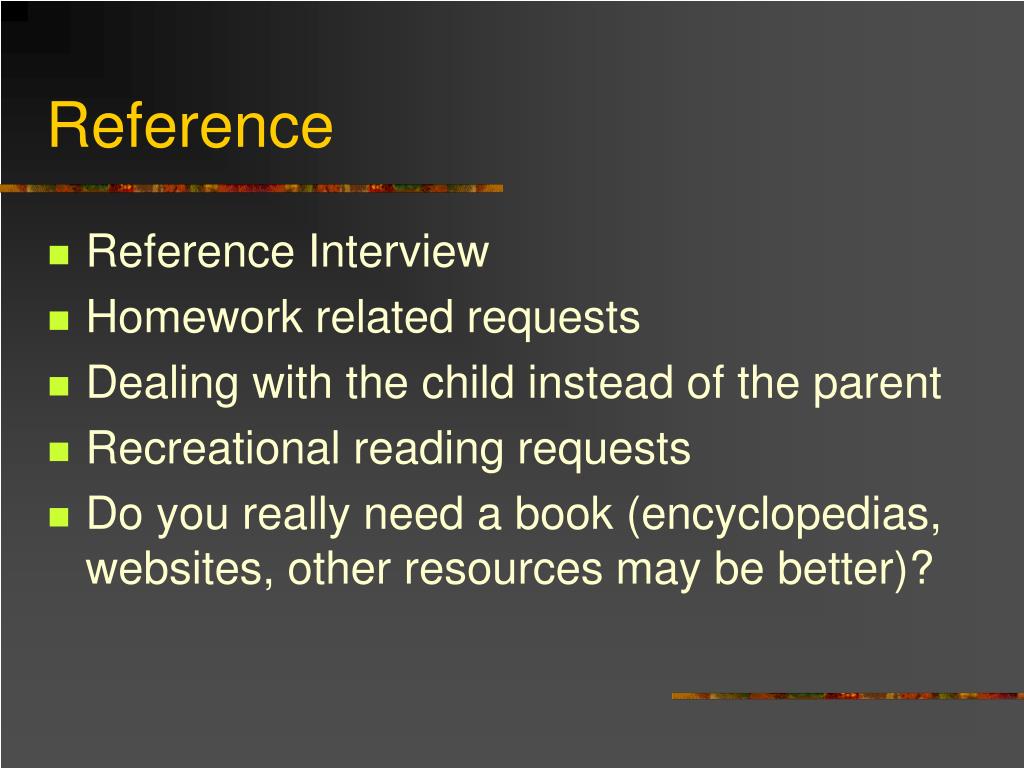 Reference

- Reference Interview
- Homework related requests
- Dealing with the child instead of the parent
- Recreational reading requests
- Do you really need a book (encyclopedias, websites, other resources may be better)?